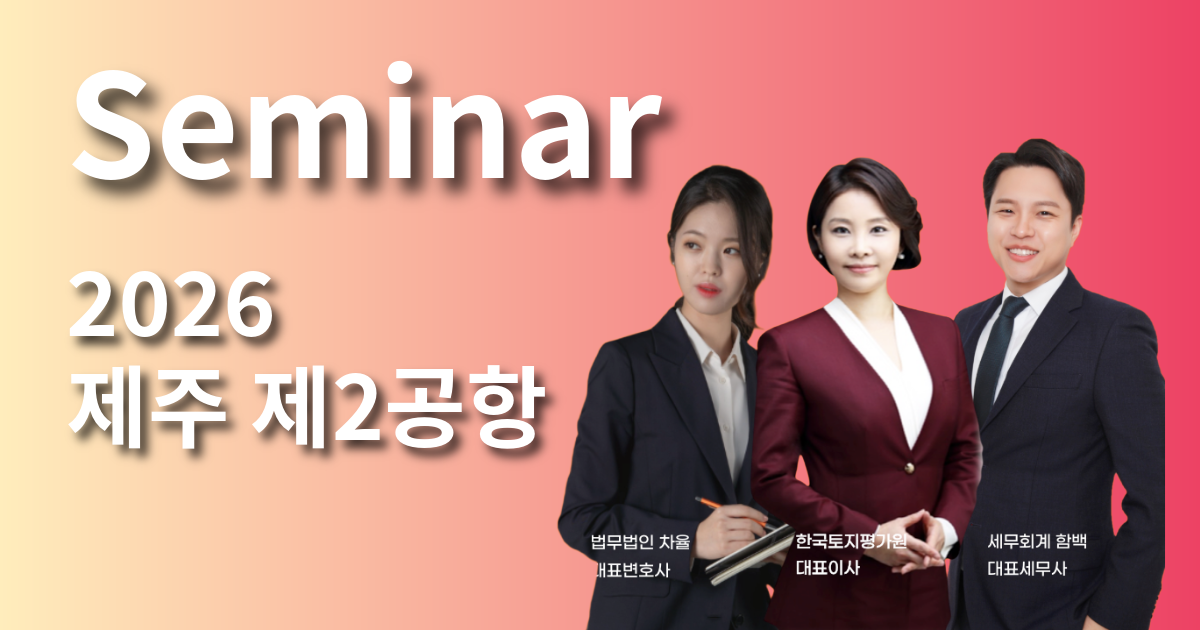 Seminar

2026
제주 제2공항

법무법인 차율
대표변호사

한국토지평가원
대표이사

세무회계 함백
대표세무사